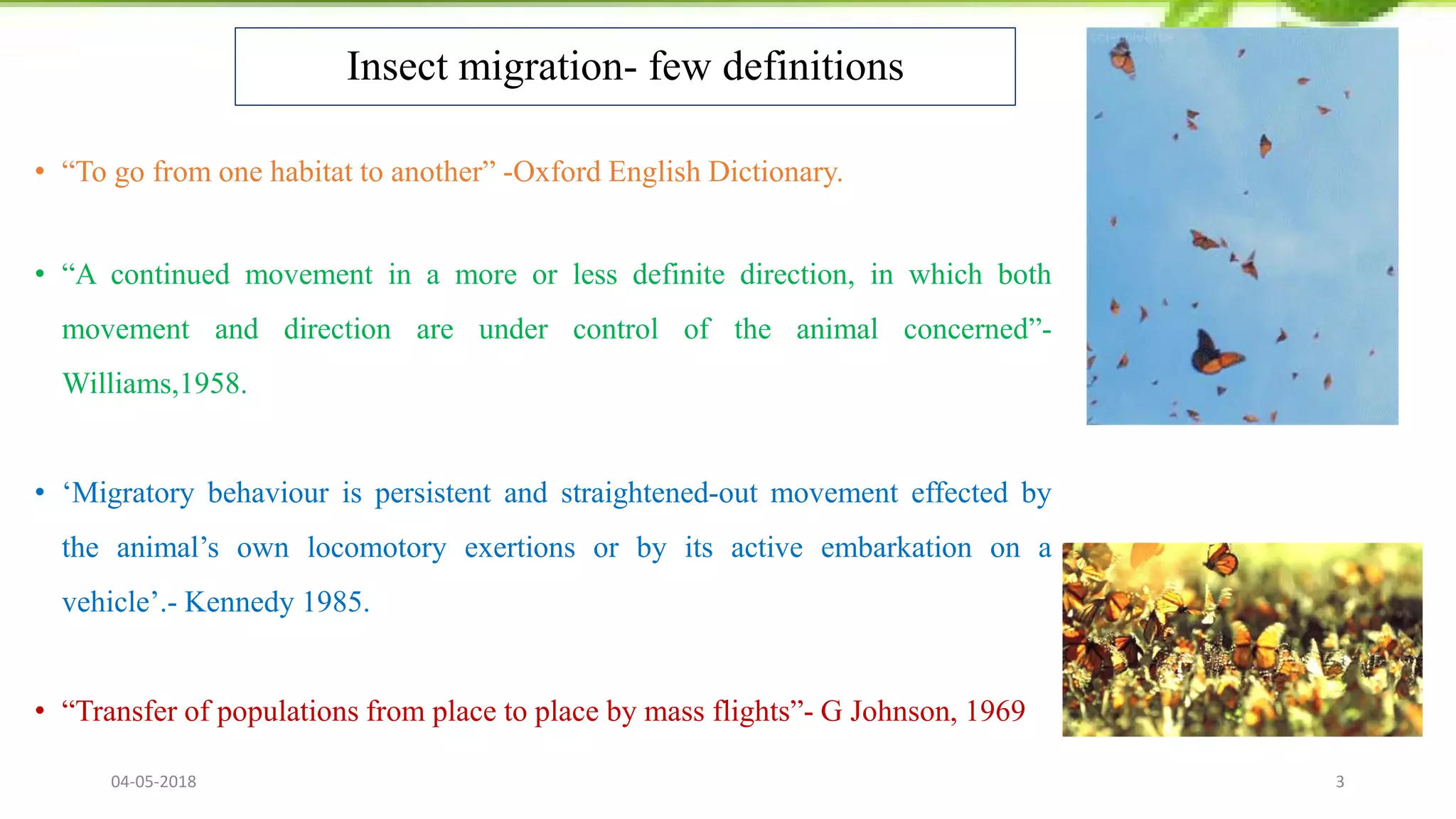 Insect migration- few definitions

• “To go from one habitat to another” -Oxford English Dictionary.

• “A continued movement in a more or less definite direction, in which both movement and direction are under control of the animal concerned”- Williams,1958.

• ‘Migratory behaviour is persistent and straightened-out movement effected by the animal’s own locomotory exertions or by its active embarkation on a vehicle’.- Kennedy 1985.

• “Transfer of populations from place to place by mass flights”- G Johnson, 1969

04-05-2018

3